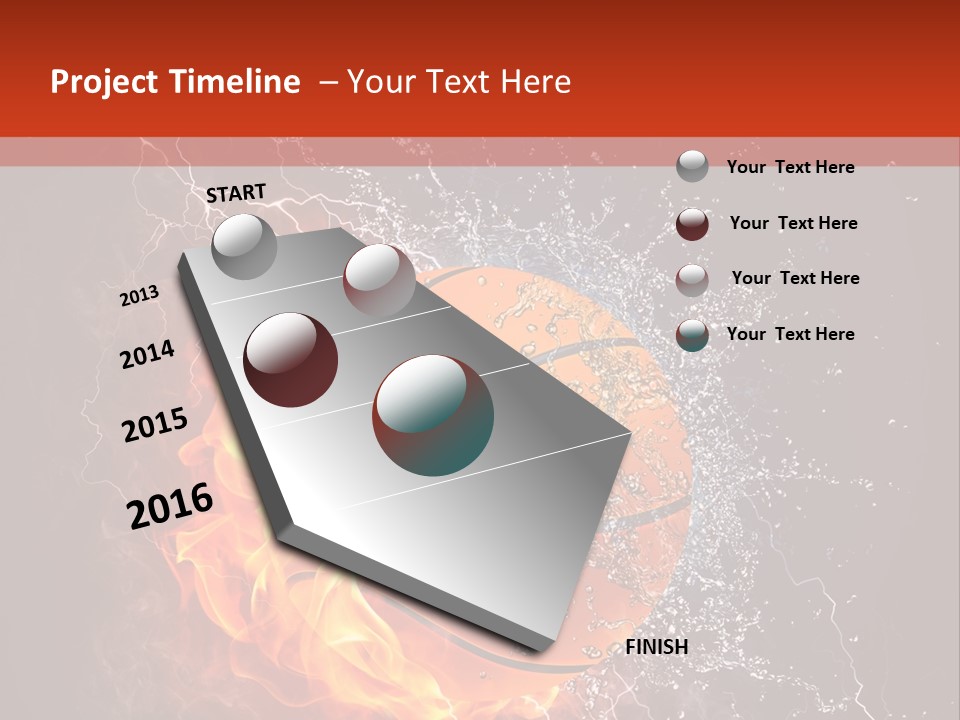 Project Timeline – Your Text Here

START

2013

2014

2015

2016

FINISH

Your Text Here

Your Text Here

Your Text Here

Your Text Here